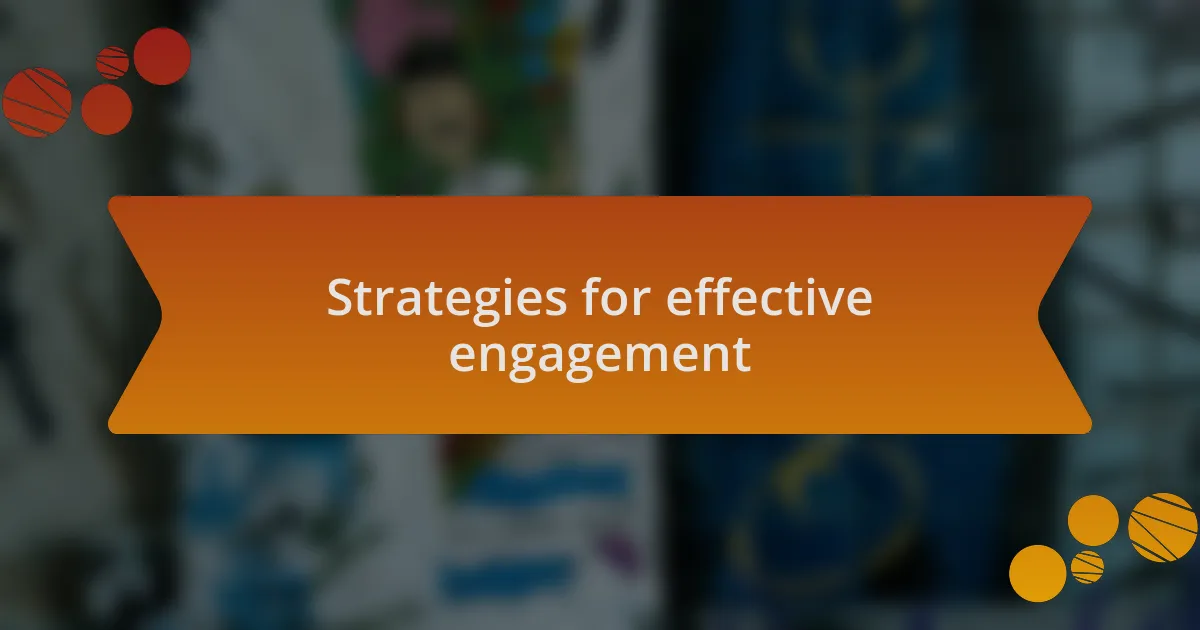 Strategies for effective engagement